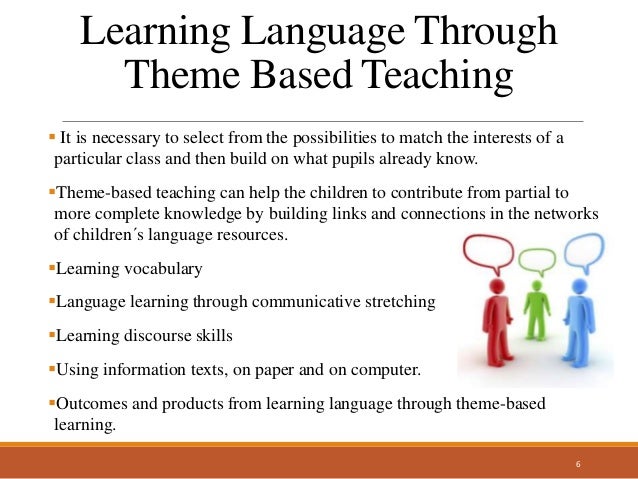 Learning Language Through Theme Based Teaching

▪ It is necessary to select from the possibilities to match the interests of a particular class and then build on what pupils already know.

▪Theme-based teaching can help the children to contribute from partial to more complete knowledge by building links and connections in the networks of children´s language resources.

▪Learning vocabulary

▪Language learning through communicative stretching

▪Learning discourse skills

▪Using information texts, on paper and on computer.

▪Outcomes and products from learning language through theme-based learning.

6